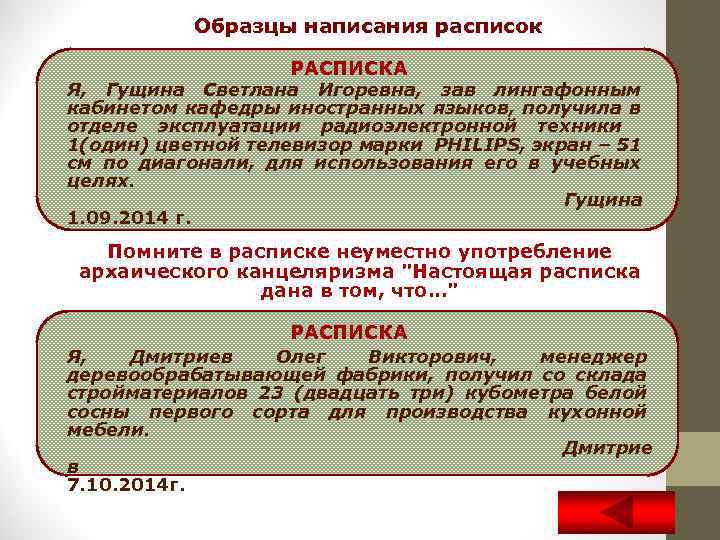 Образцы написания расписок

РАСПИСКА

Я, Гущина Светлана Игоревна, зав лингафонным кабинетом кафедры иностранных языков, получила в отделе эксплуатации радиоэлектронной техники 1(один) цветной телевизор марки PHILIPS, экран – 51 см по диагонали, для использования его в учебных целях.

Гущина

1.09.2014 г.

Помните в расписке неуместно употребление архаического канцеляризма "Настоящая расписка дана в том, что…"

РАСПИСКА

Я, Дмитриев Олег Викторович, менеджер деревообрабатывающей фабрики, получил со склада стройматериалов 23 (двадцать три) кубометра белой сосны первого сорта для производства кухонной мебели.

Дмитрие
в

7.10.2014г.